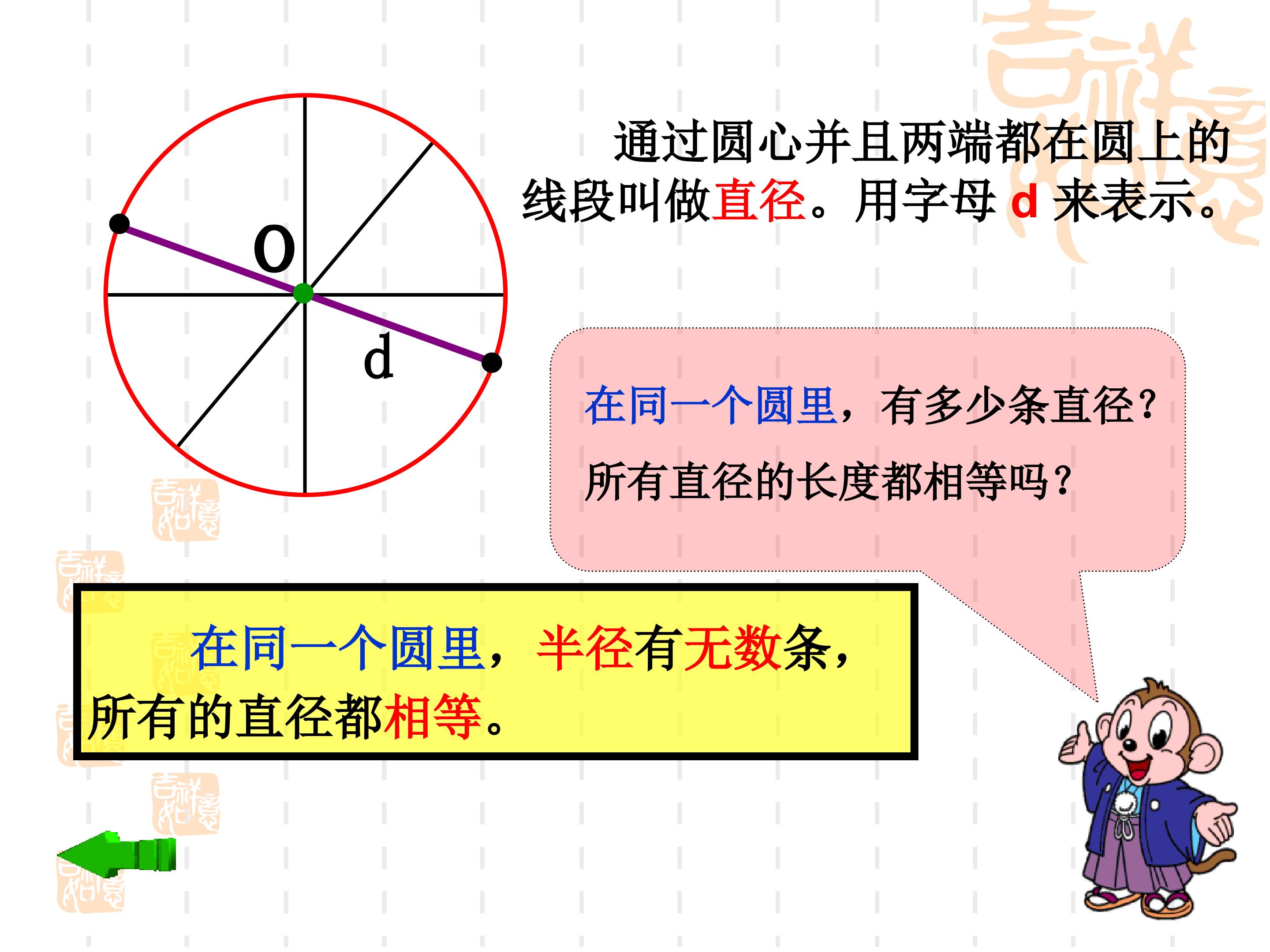 o

d

通过圆心并且两端都在圆上的线段叫做直径。用字母 d 来表示。

在同一个圆里，有多少条直径？

所有直径的长度都相等吗？

在同一个圆里，半径有无数条，所有的直径都相等。